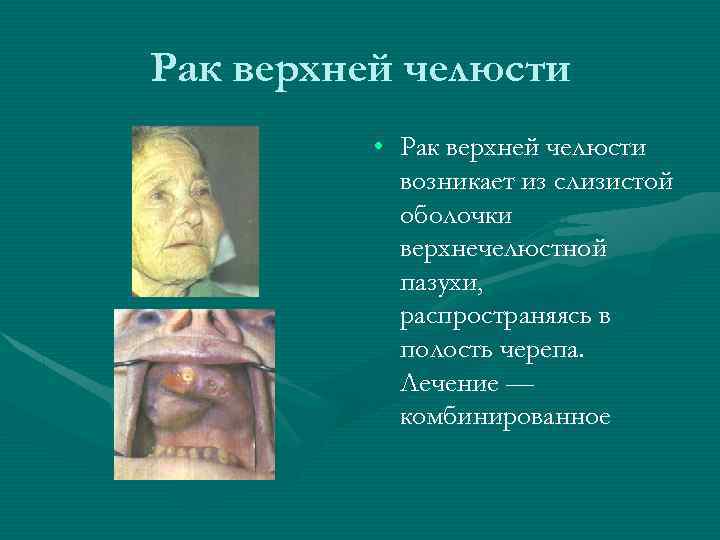 Рак верхней челюсти

• Рак верхней челюсти возникает из слизистой оболочки верхнечелюстной пазухи, распространяясь в полость черепа. Лечение — комбинированное